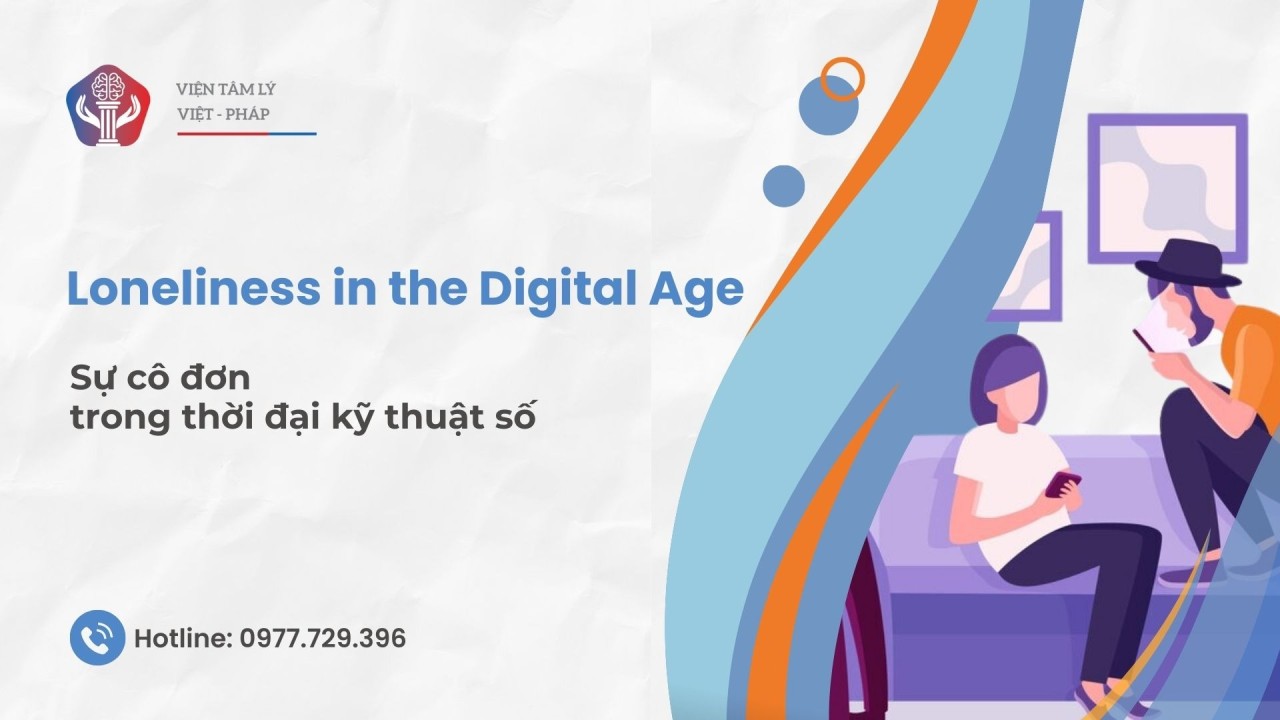 VIỆN TÂM LÝ
VIỆT - PHÁP

Loneliness in the Digital Age

Sự cô đơn
trong thời đại kỹ thuật số

Hotline: 0977.729.396